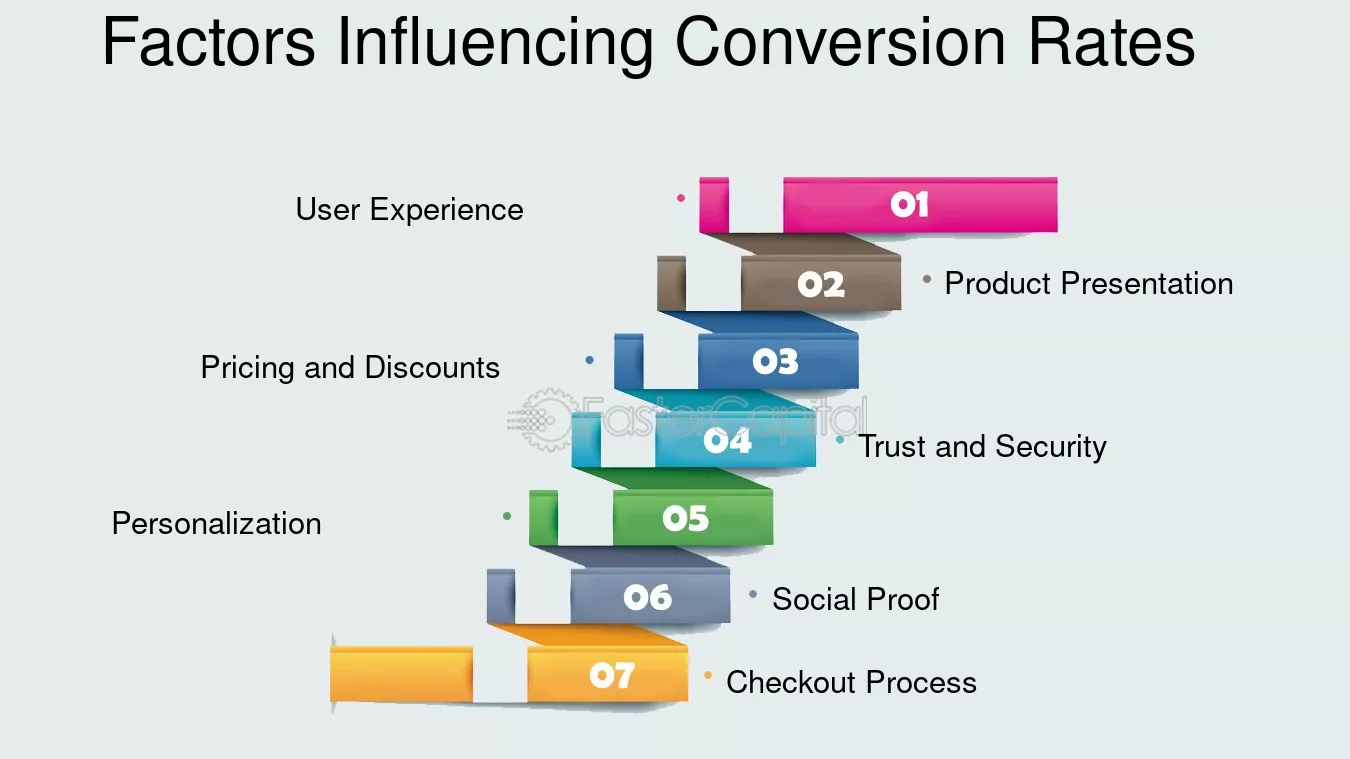 Factors Influencing Conversion Rates

User Experience
01
02
Product Presentation
Pricing and Discounts
03
FasterCapital
04
Trust and Security
Personalization
05
06
Social Proof
07
Checkout Process